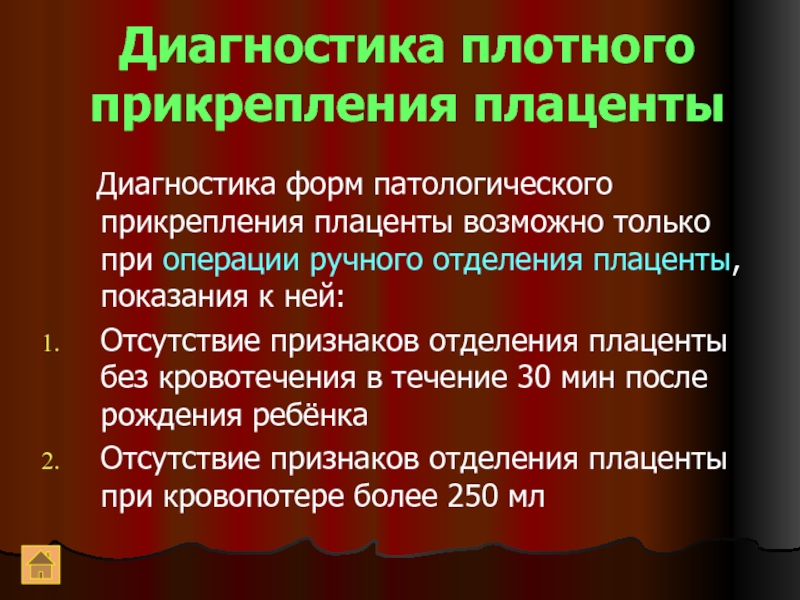 Диагностика плотного прикрепления плаценты

Диагностика форм патологического прикрепления плаценты возможно только при операции ручного отделения плаценты, показания к ней:

1. Отсутствие признаков отделения плаценты без кровотечения в течение 30 мин после рождения ребёнка
2. Отсутствие признаков отделения плаценты при кровопотере более 250 мл